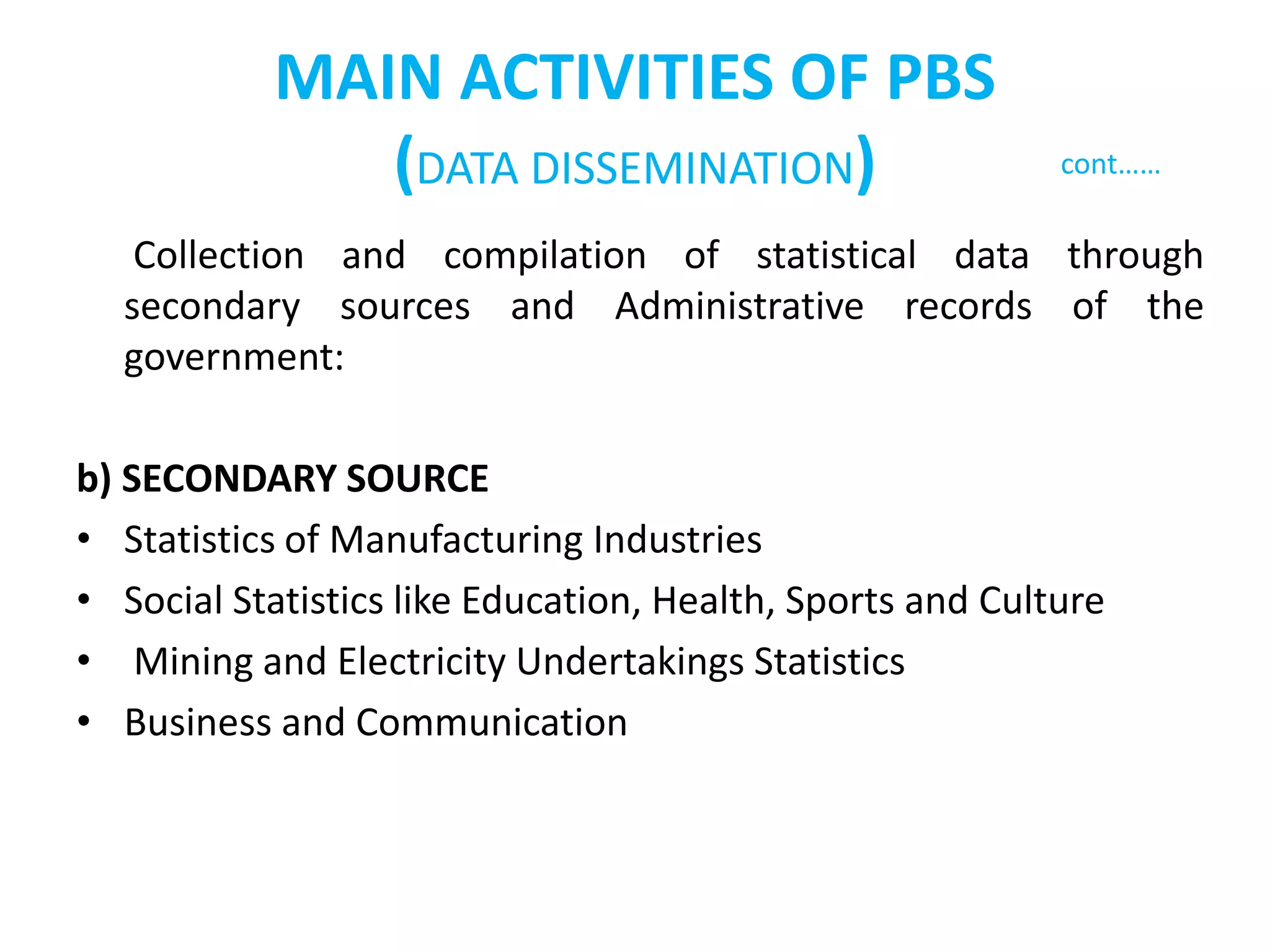 MAIN ACTIVITIES OF PBS
(DATA DISSEMINATION) cont……

Collection and compilation of statistical data through secondary sources and Administrative records of the government:

b) SECONDARY SOURCE
• Statistics of Manufacturing Industries
• Social Statistics like Education, Health, Sports and Culture
• Mining and Electricity Undertakings Statistics
• Business and Communication